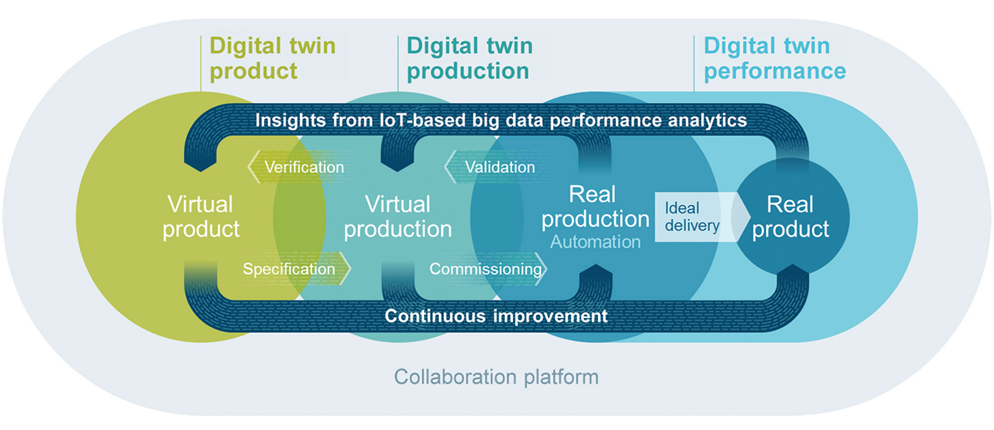 Digital twin product

Digital twin production

Digital twin performance

Insights from IoT-based big data performance analytics

Verification

Validation

Virtual product

Virtual production

Real production
Automation

Ideal delivery

Real product

Specification

Commissioning

Continuous improvement

Collaboration platform